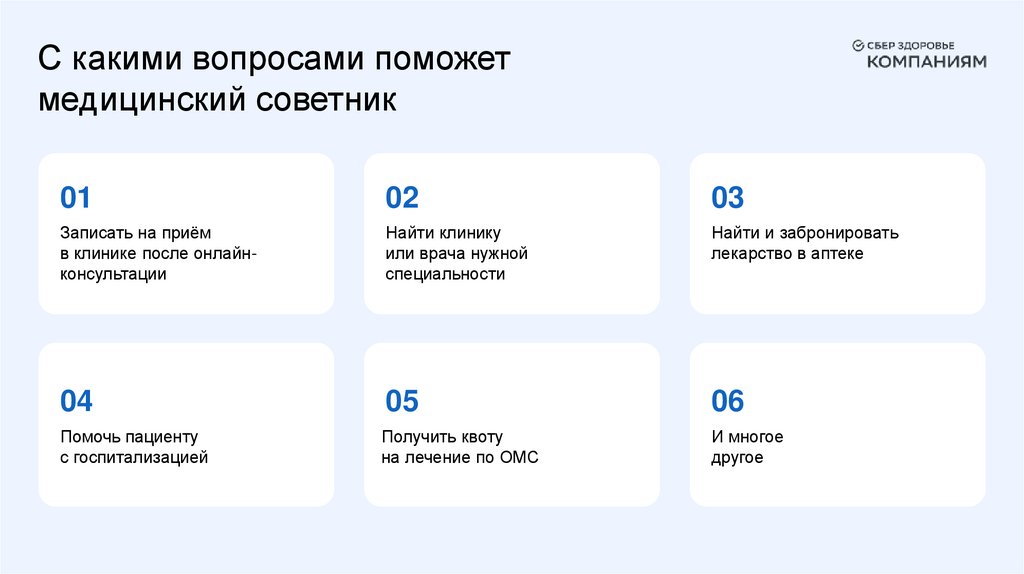 С какими вопросами поможет медицинский советник

СБЕР ЗДОРОВЬЕ
КОМПАНИЯМ

01
Записать на приём в клинике после онлайн-консультации

02
Найти клинику или врача нужной специальности

03
Найти и забронировать лекарство в аптеке

04
Помочь пациенту с госпитализацией

05
Получить квоту на лечение по ОМС

06
И многое другое